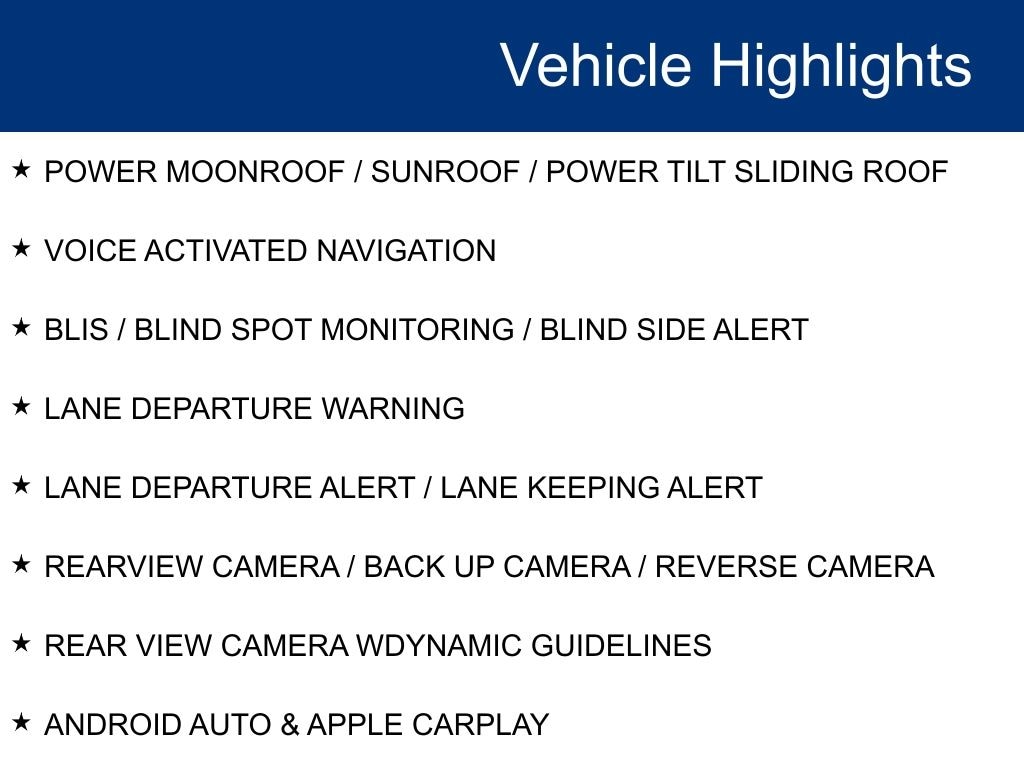 Vehicle Highlights

★ POWER MOONROOF / SUNROOF / POWER TILT SLIDING ROOF

★ VOICE ACTIVATED NAVIGATION

★ BLIS / BLIND SPOT MONITORING / BLIND SIDE ALERT

★ LANE DEPARTURE WARNING

★ LANE DEPARTURE ALERT / LANE KEEPING ALERT

★ REARVIEW CAMERA / BACK UP CAMERA / REVERSE CAMERA

★ REAR VIEW CAMERA WDYNAMIC GUIDELINES

★ ANDROID AUTO & APPLE CARPLAY